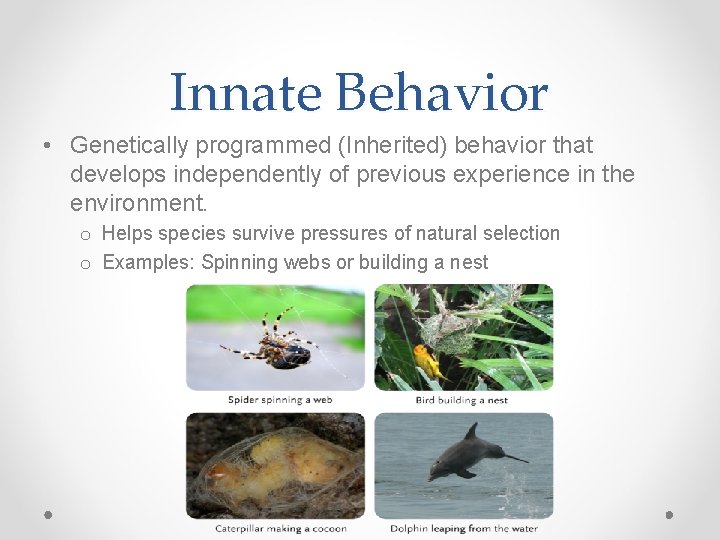 Innate Behavior

• Genetically programmed (Inherited) behavior that develops independently of previous experience in the environment.

o Helps species survive pressures of natural selection

o Examples: Spinning webs or building a nest

Spider spinning a web

Bird building a nest

Caterpillar making a cocoon

Dolphin leaping from the water